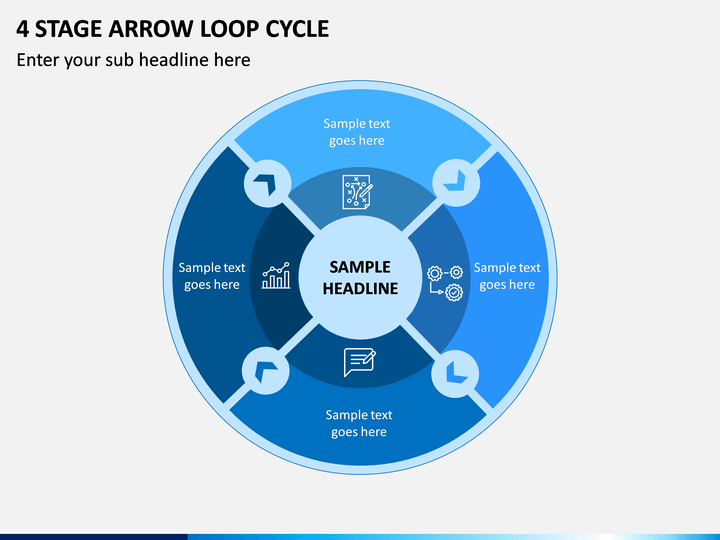 4 STAGE ARROW LOOP CYCLE

Enter your sub headline here

Sample text goes here

Sample text goes here

SAMPLE HEADLINE

Sample text goes here

Sample text goes here